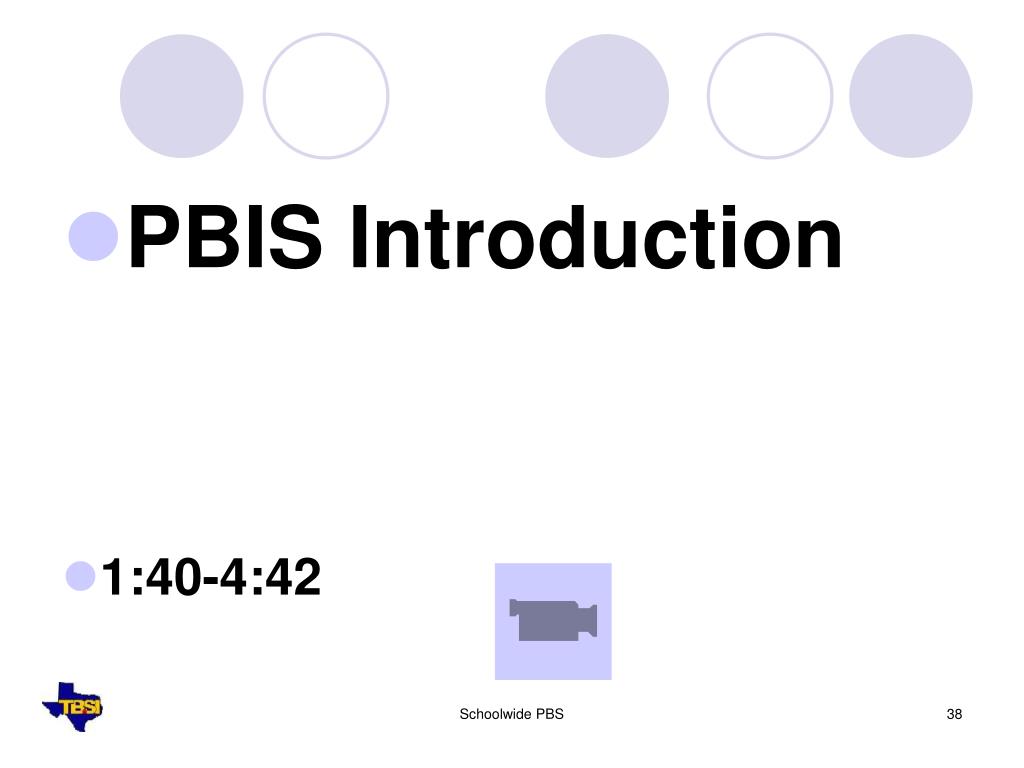 PBIS Introduction

1:40-4:42

TBSI

Schoolwide PBS

38